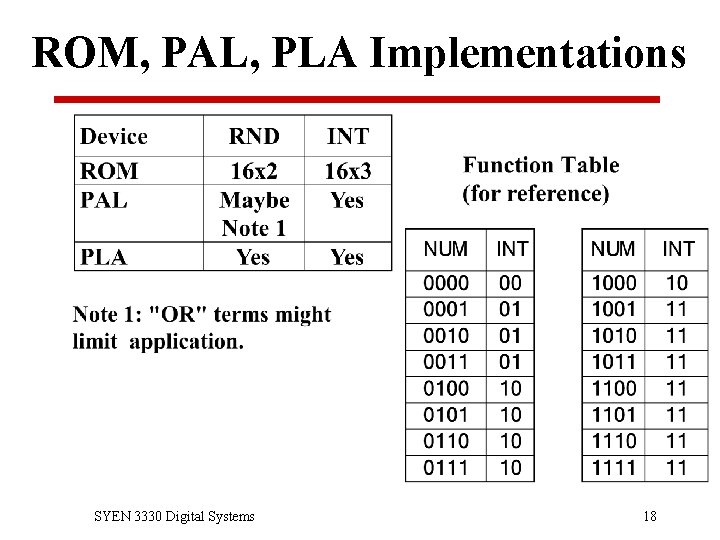 ROM, PAL, PLA Implementations

| Device | RND | INT |
|---|---|---|
| ROM | 16x2 | 16x3 |
| PAL | Maybe Note 1 | Yes |
| PLA | Yes | Yes |

Note 1: "OR" terms might limit application.

Function Table (for reference)

| NUM | INT |
|---|---|
| 0000 | 00 |
| 0001 | 01 |
| 0010 | 01 |
| 0011 | 01 |
| 0100 | 10 |
| 0101 | 10 |
| 0110 | 10 |
| 0111 | 10 |

| NUM | INT |
|---|---|
| 1000 | 10 |
| 1001 | 11 |
| 1010 | 11 |
| 1011 | 11 |
| 1100 | 11 |
| 1101 | 11 |
| 1110 | 11 |
| 1111 | 11 |

SYEN 3330 Digital Systems

18